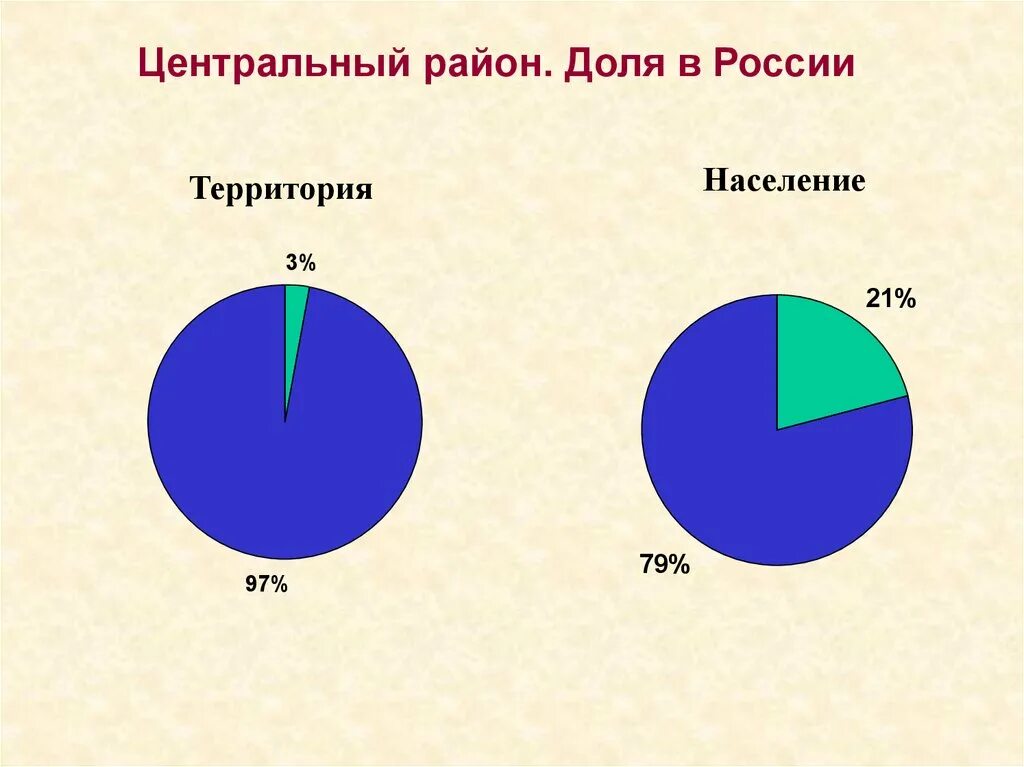 Центральный район. Доля в России

Территория

3%

97%

Население

21%

79%